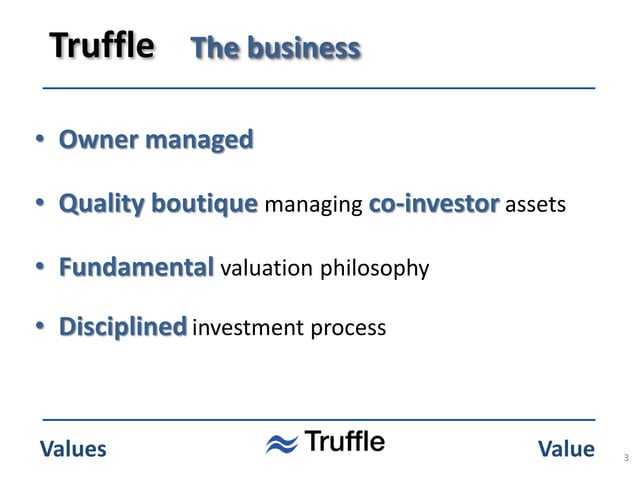 Truffle The business

• Owner managed

• Quality boutique managing co-investor assets

• Fundamental valuation philosophy

• Disciplined investment process

Values Truffle Value 3